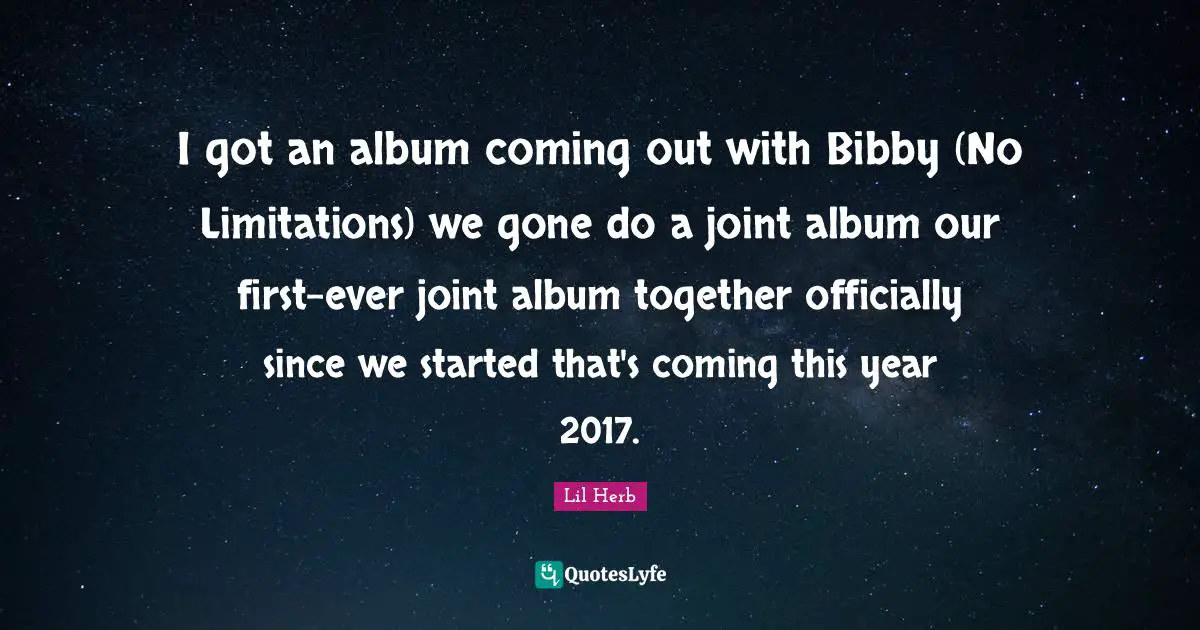 I got an album coming out with Bibby (No Limitations) we gone do a joint album our first-ever joint album together officially since we started that's coming this year 2017.

Lil Herb

QuotesLyfe